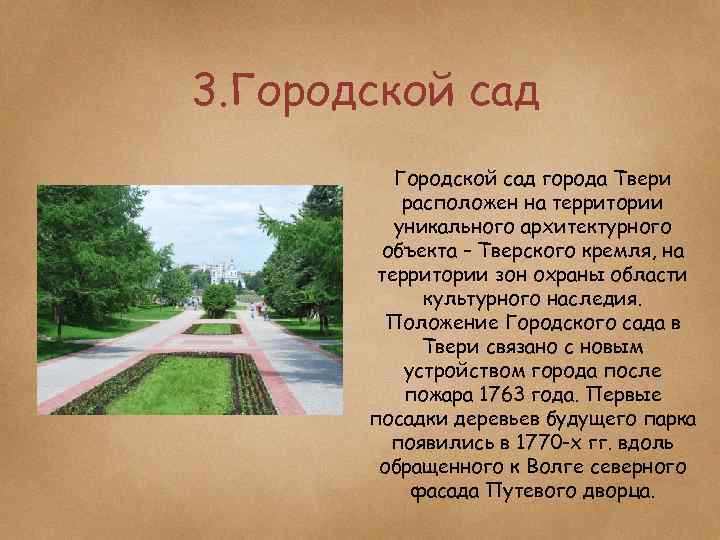 3.Городской сад

Городской сад города Твери расположен на территории уникального архитектурного объекта – Тверского кремля, на территории зон охраны области культурного наследия. Положение Городского сада в Твери связано с новым устройством города после пожара 1763 года. Первые посадки деревьев будущего парка появились в 1770-х гг. вдоль обращенного к Волге северного фасада Путевого дворца.